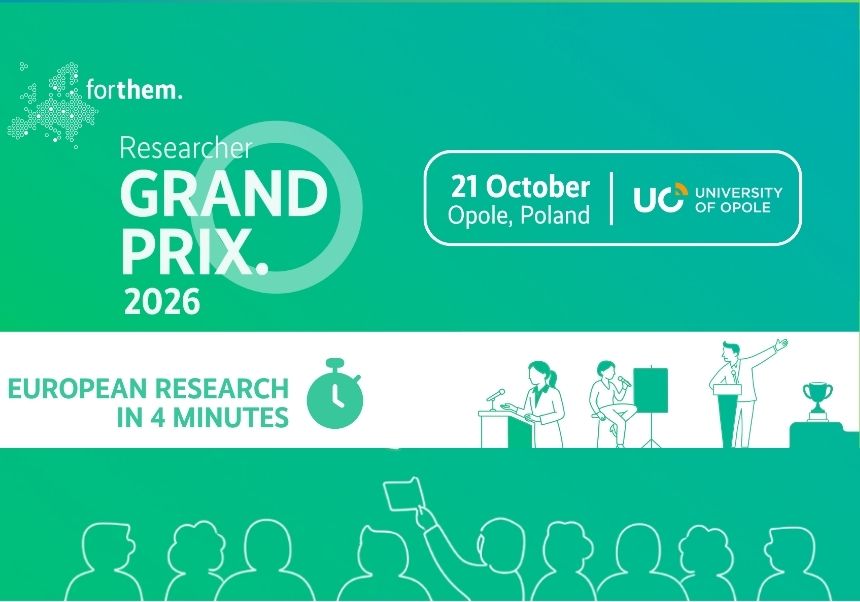 forthem.

Researcher
GRAND
PRIX.
2026

21 October
Opole, Poland

UO UNIVERSITY OF OPOLE

EUROPEAN RESEARCH
IN 4 MINUTES